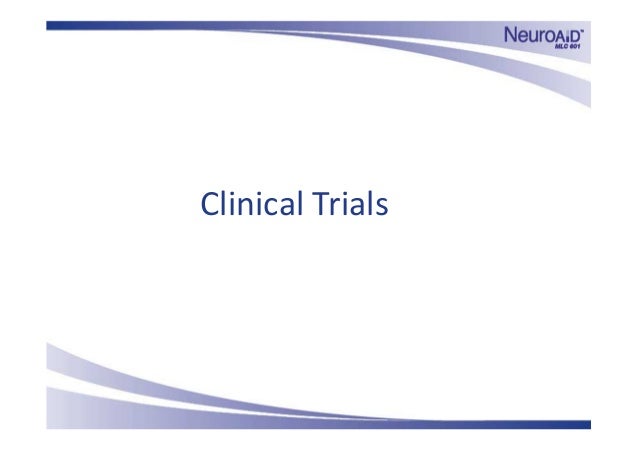 NeuroAiD™
MLC 601

Clinical Trials